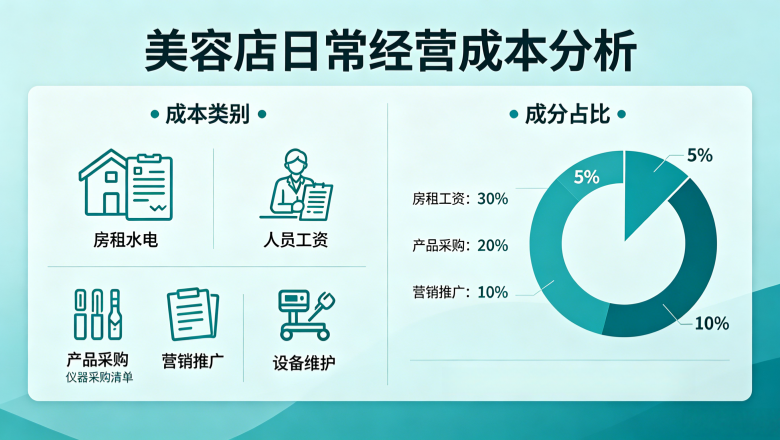 美容店日常经营成本分析

• 成本类别 •

房租水电

人员工资

产品采购
仪器采购清单

营销推广

设备维护

• 成分占比 •

房租工资：30%

产品采购：20%

营销推广：10%

5%

5%

10%